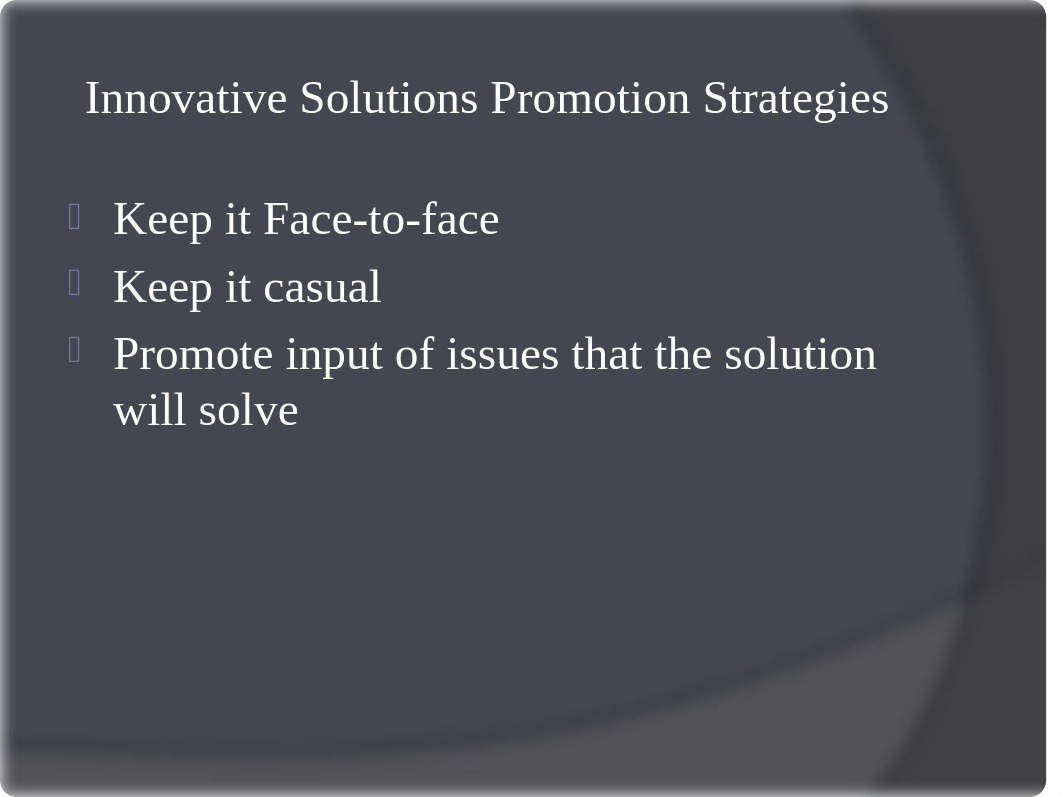 Innovative Solutions Promotion Strategies

Keep it Face-to-face

Keep it casual

Promote input of issues that the solution will solve